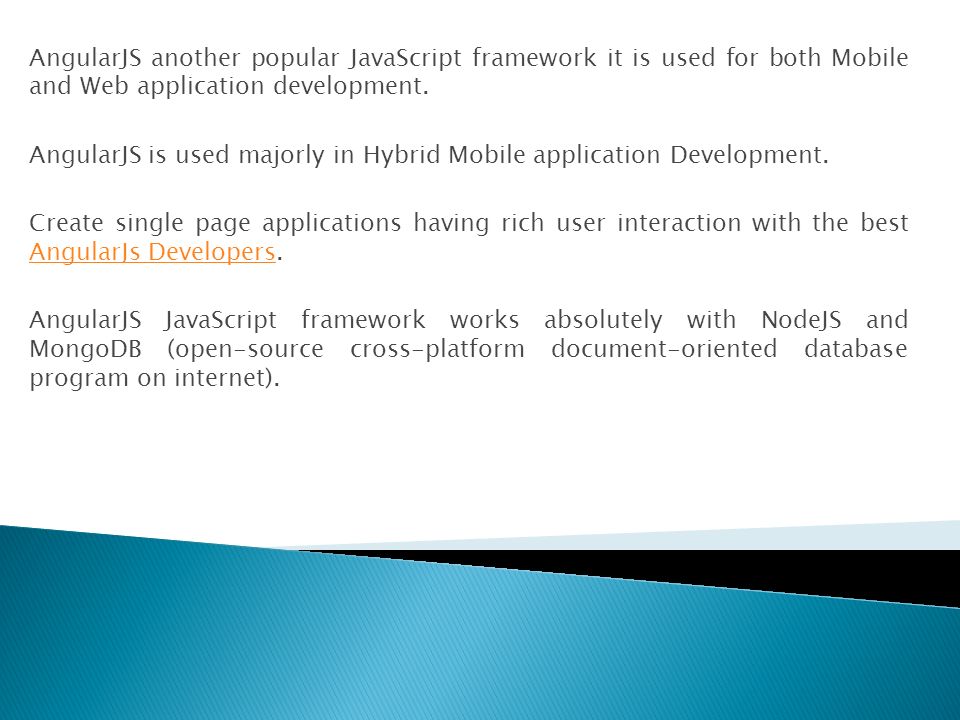 AngularJS another popular JavaScript framework it is used for both Mobile and Web application development.

AngularJS is used majorly in Hybrid Mobile application Development.

Create single page applications having rich user interaction with the best AngularJs Developers.

AngularJS JavaScript framework works absolutely with NodeJS and MongoDB (open-source cross-platform document-oriented database program on internet).